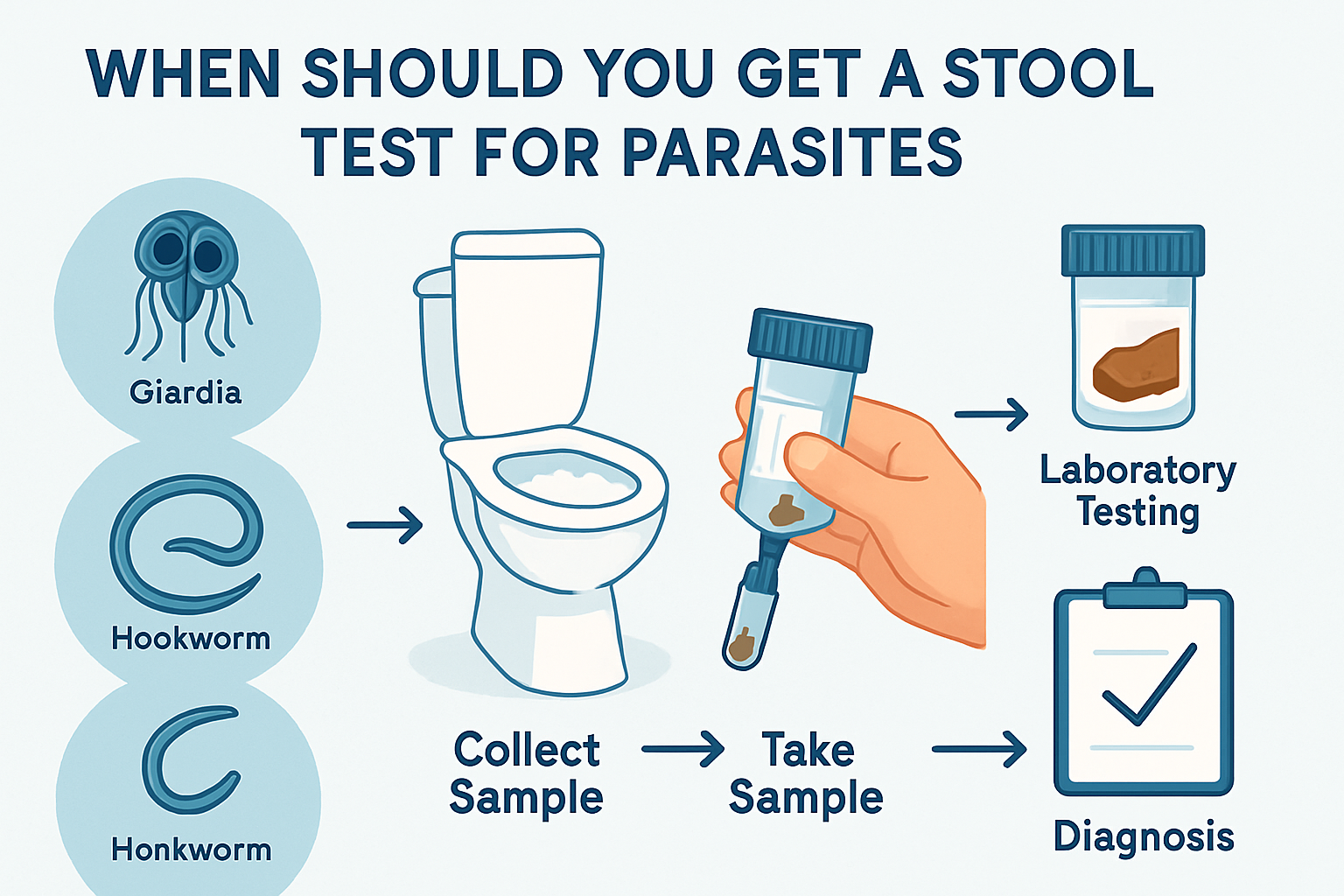 WHEN SHOULD YOU GET A STOOL TEST FOR PARASITES

Giardia

Hookworm

Honkworm

Collect Sample

Take Sample

Laboratory Testing

Diagnosis